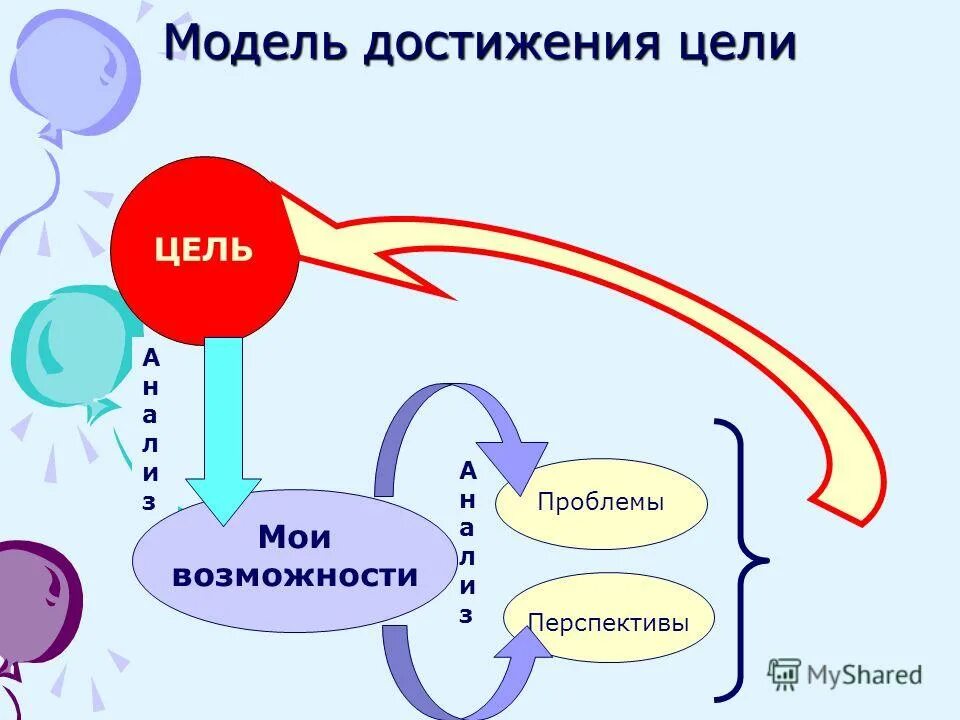 Модель достижения цели

ЦЕЛЬ

Анализ

Мои возможности

Анализ

Проблемы

Перспективы

MyShared